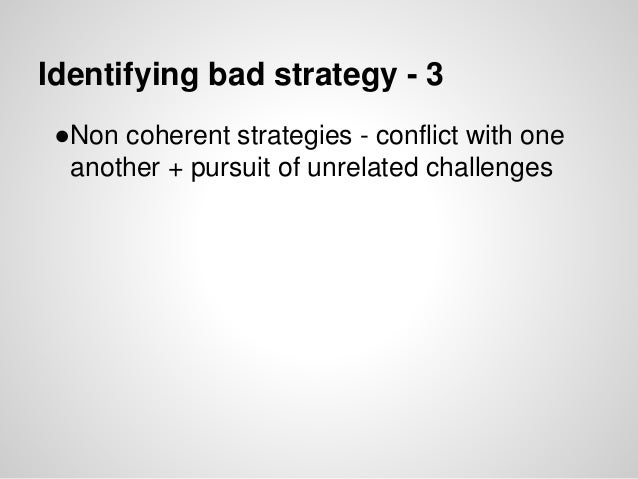 Identifying bad strategy - 3

●Non coherent strategies - conflict with one another + pursuit of unrelated challenges